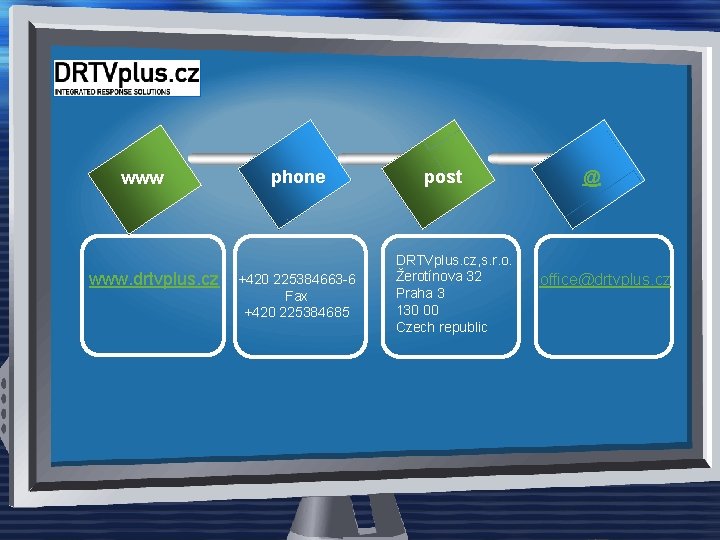 DRTVplus.cz
INTEGRATED RESPONSE SOLUTIONS

www

phone

post

@

www.drtvplus.cz

+420 225384663-6
Fax
+420 225384685

DRTVplus.cz,s.r.o.
Žerotínova 32
Praha 3
130 00
Czech republic

office@drtvplus.cz